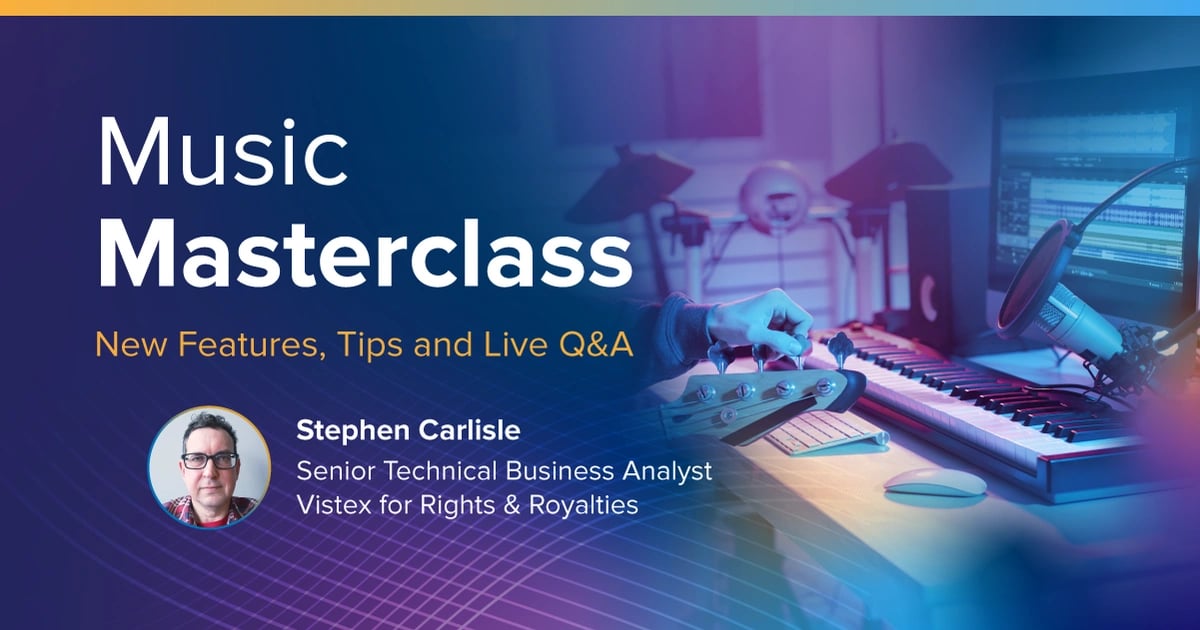 Music
Masterclass

New Features, Tips and Live Q&A

Stephen Carlisle
Senior Technical Business Analyst
Vistex for Rights & Royalties